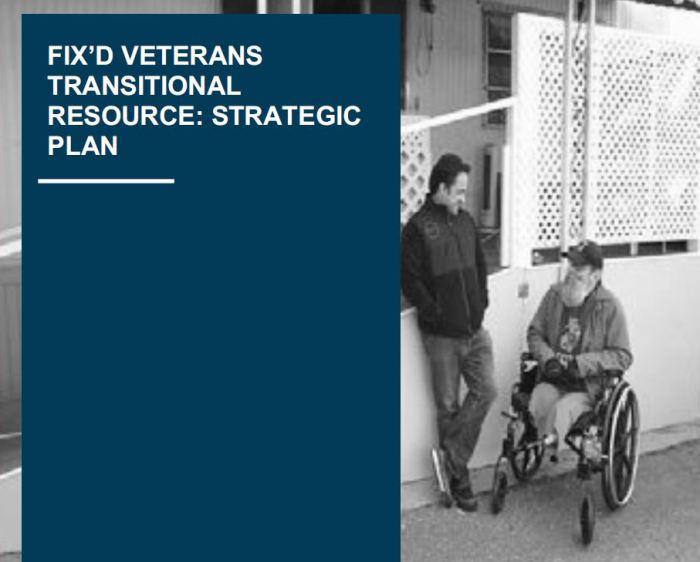 FIX'D VETERANS TRANSITIONAL RESOURCE: STRATEGIC PLAN